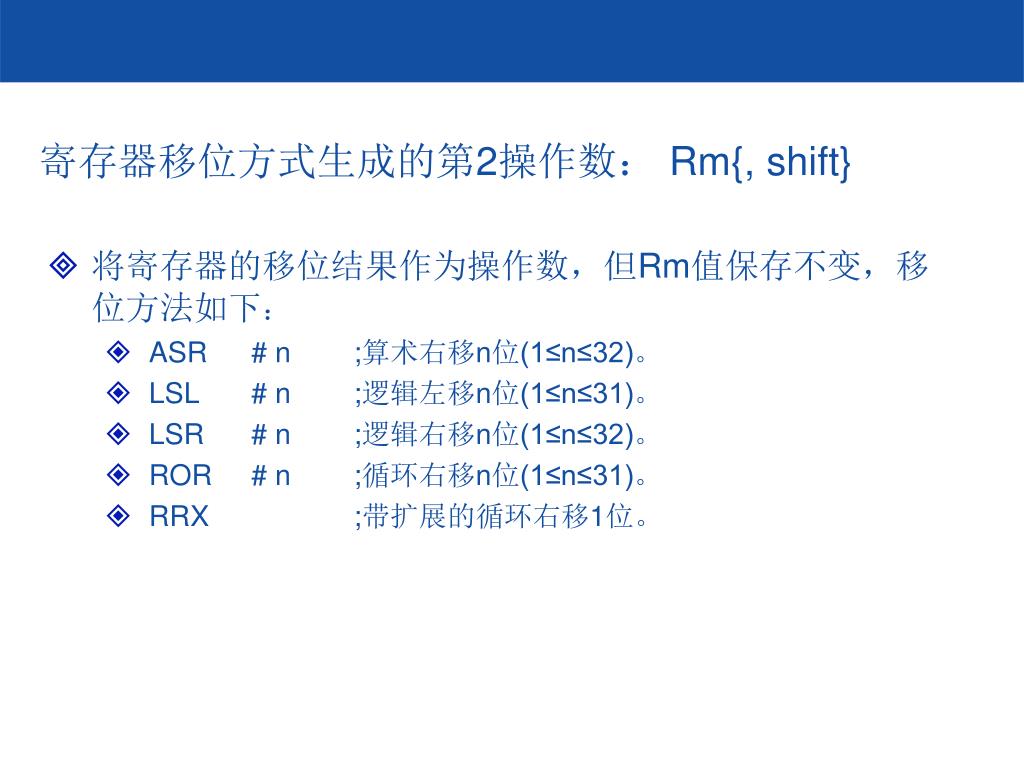 寄存器移位方式生成的第2操作数： Rm{, shift}

将寄存器的移位结果作为操作数，但Rm值保存不变，移位方法如下：

ASR # n ;算术右移n位(1≤n≤32)。
LSL # n ;逻辑左移n位(1≤n≤31)。
LSR # n ;逻辑右移n位(1≤n≤32)。
ROR # n ;循环右移n位(1≤n≤31)。
RRX ;带扩展的循环右移1位。